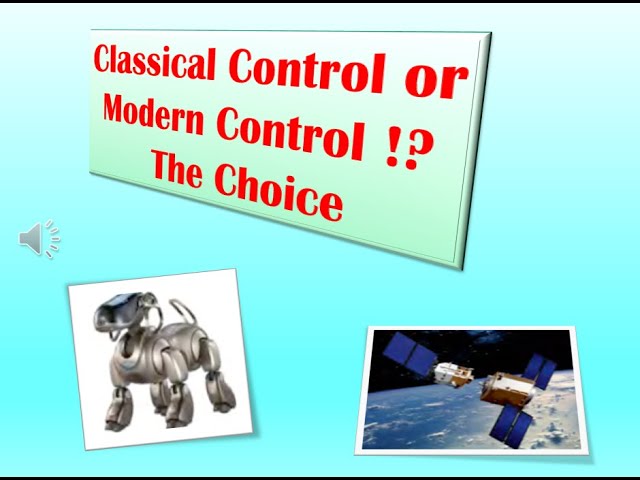 Classical Control or Modern Control !? The Choice